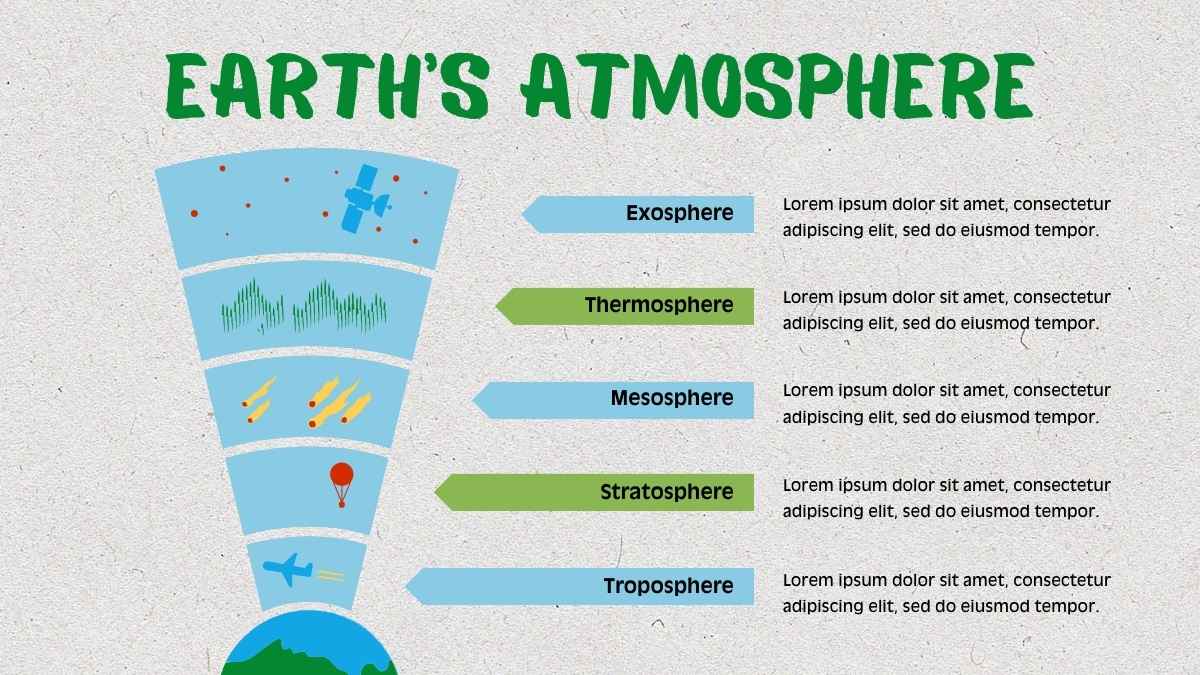 EARTH'S ATMOSPHERE

Exosphere

Lorem ipsum dolor sit amet, consectetur adipiscing elit, sed do eiusmod tempor.

Thermosphere

Lorem ipsum dolor sit amet, consectetur adipiscing elit, sed do eiusmod tempor.

Mesosphere

Lorem ipsum dolor sit amet, consectetur adipiscing elit, sed do eiusmod tempor.

Stratosphere

Lorem ipsum dolor sit amet, consectetur adipiscing elit, sed do eiusmod tempor.

Troposphere

Lorem ipsum dolor sit amet, consectetur adipiscing elit, sed do eiusmod tempor.